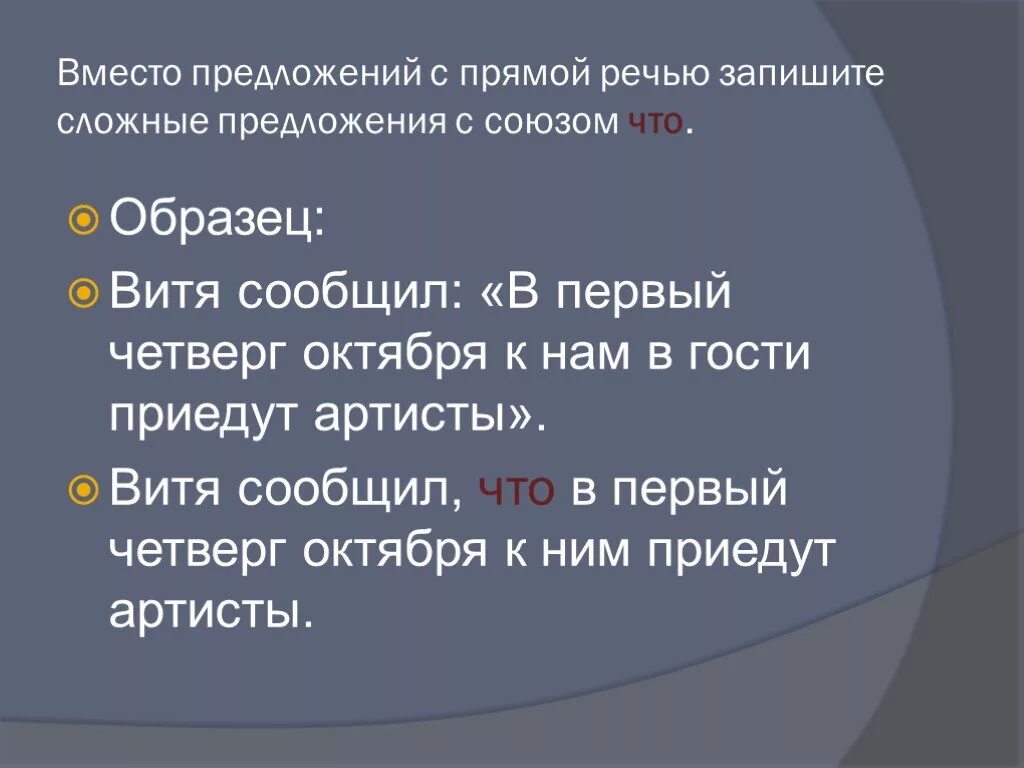 Вместо предложений с прямой речью запишите сложные предложения с союзом что.

Образец:

Витя сообщил: «В первый четверг октября к нам в гости приедут артисты».

Витя сообщил, что в первый четверг октября к ним приедут артисты.